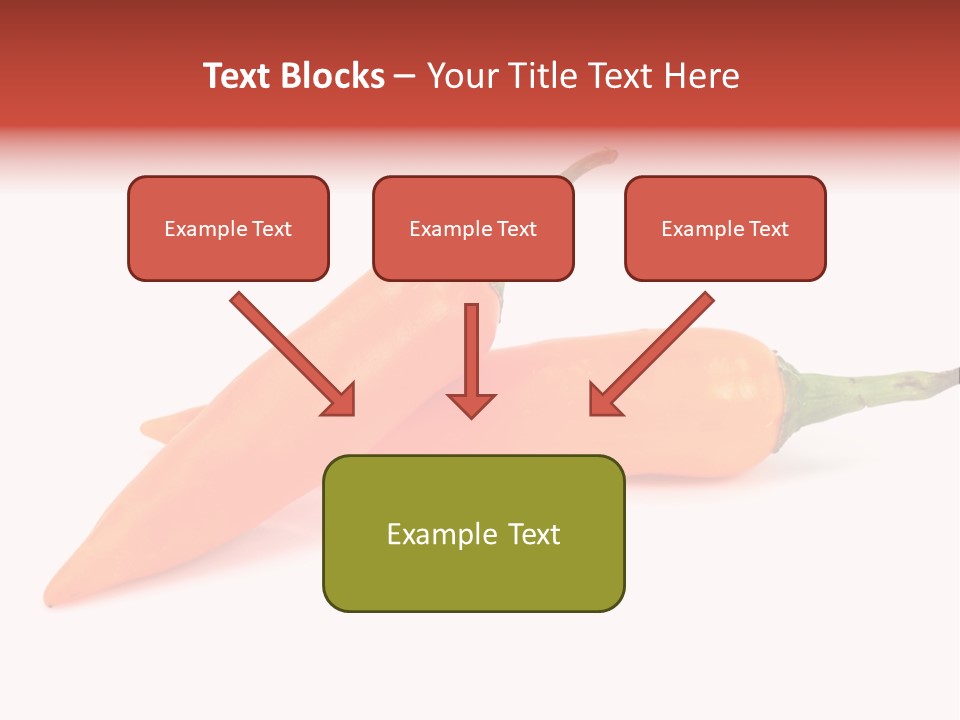 Text Blocks – Your Title Text Here

Example Text

Example Text

Example Text

Example Text